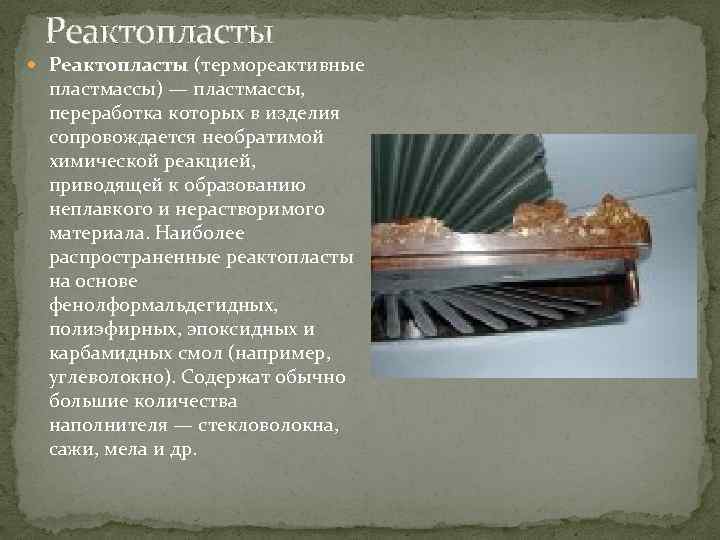 Реактопласты

Реактопласты (термореактивные пластмассы) — пластмассы, переработка которых в изделия сопровождается необратимой химической реакцией, приводящей к образованию неплавкого и нерастворимого материала. Наиболее распространенные реактопласты на основе фенолформальдегидных, полиэфирных, эпоксидных и карбамидных смол (например, углеволокно). Содержат обычно большие количества наполнителя — стекловолокна, сажи, мела и др.